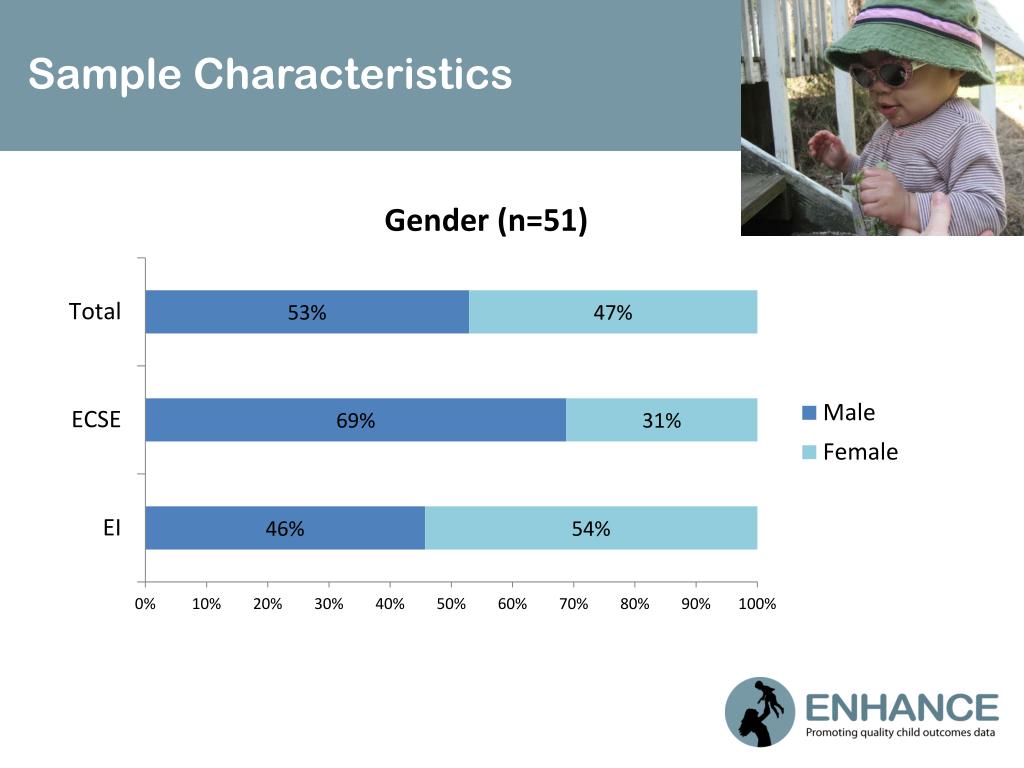 Sample Characteristics

Gender (n=51)

Total 53% 47%

ECSE 69% 31%

EI 46% 54%

0% 10% 20% 30% 40% 50% 60% 70% 80% 90% 100%

Male
Female

ENHANCE
Promoting quality child outcomes data